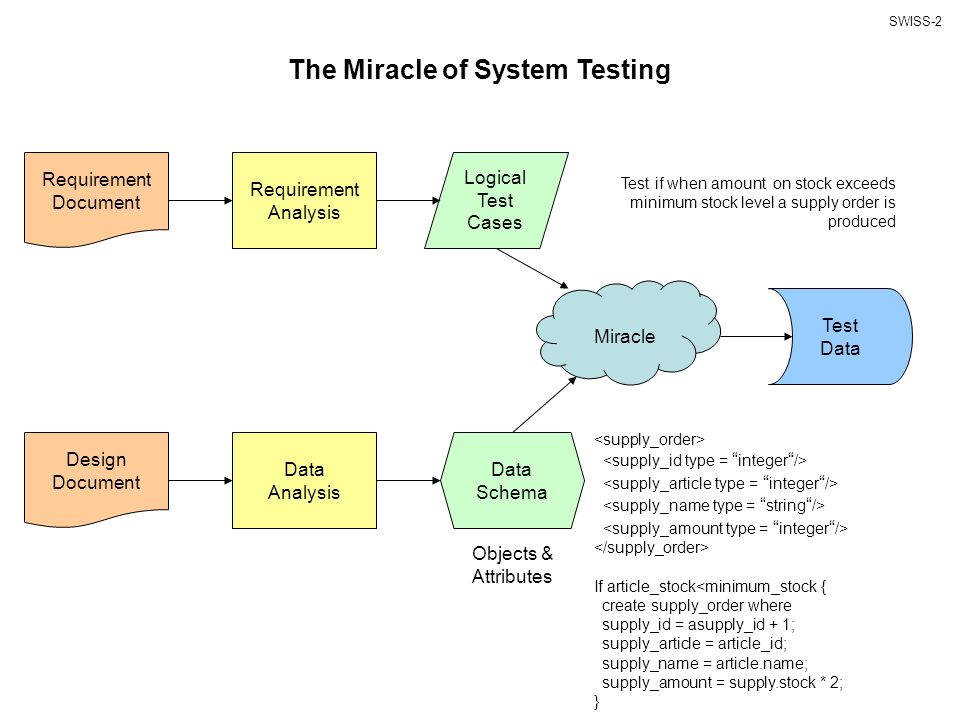 SWISS-2

The Miracle of System Testing

Requirement Document

Requirement Analysis

Logical Test Cases

Test if when amount on stock exceeds minimum stock level a supply order is produced

Miracle

Test Data

Design Document

Data Analysis

Data Schema

Objects & Attributes

<supply_order>
<supply_id type = “integer“/>
<supply_article type = “integer“/>
<supply_name type = “string“/>
<supply_amount type = “integer“/>
</supply_order>

If article_stock<minimum_stock {
create supply_order where
supply_id = asupply_id + 1;
supply_article = article_id;
supply_name = article.name;
supply_amount = supply.stock * 2;
}